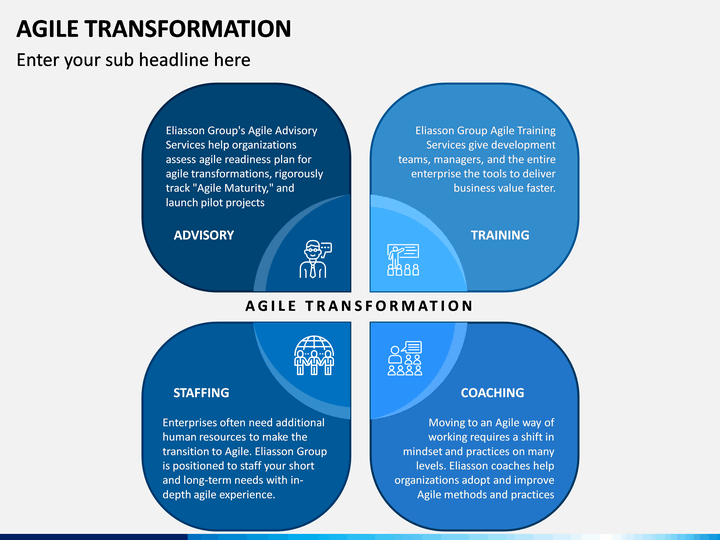 AGILE TRANSFORMATION

Enter your sub headline here

Eliasson Group's Agile Advisory Services help organizations assess agile readiness plan for agile transformations, rigorously track "Agile Maturity," and launch pilot projects

ADVISORY

Eliasson Group Agile Training Services give development teams, managers, and the entire enterprise the tools to deliver business value faster.

TRAINING

AGILE TRANSFORMATION

STAFFING

Enterprises often need additional human resources to make the transition to Agile. Eliasson Group is positioned to staff your short and long-term needs with in-depth agile experience.

COACHING

Moving to an Agile way of working requires a shift in mindset and practices on many levels. Eliasson coaches help organizations adopt and improve Agile methods and practices